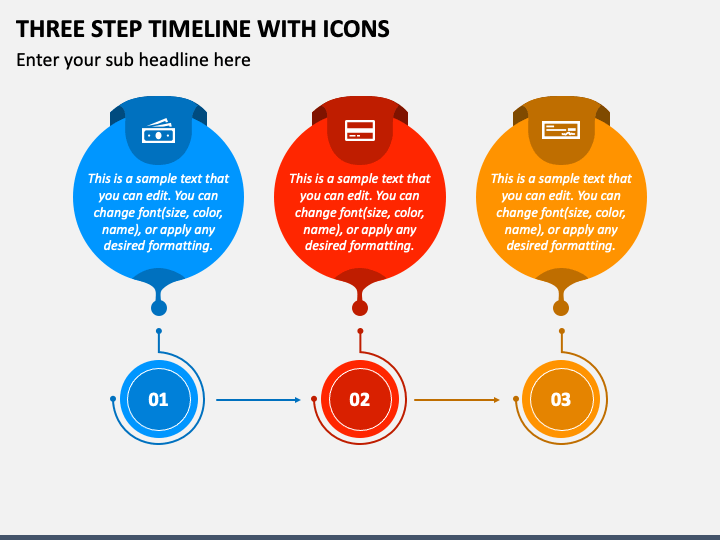 THREE STEP TIMELINE WITH ICONS

Enter your sub headline here

This is a sample text that you can edit. You can change font(size, color, name), or apply any desired formatting.

This is a sample text that you can edit. You can change font(size, color, name), or apply any desired formatting.

This is a sample text that you can edit. You can change font(size, color, name), or apply any desired formatting.

01

02

03